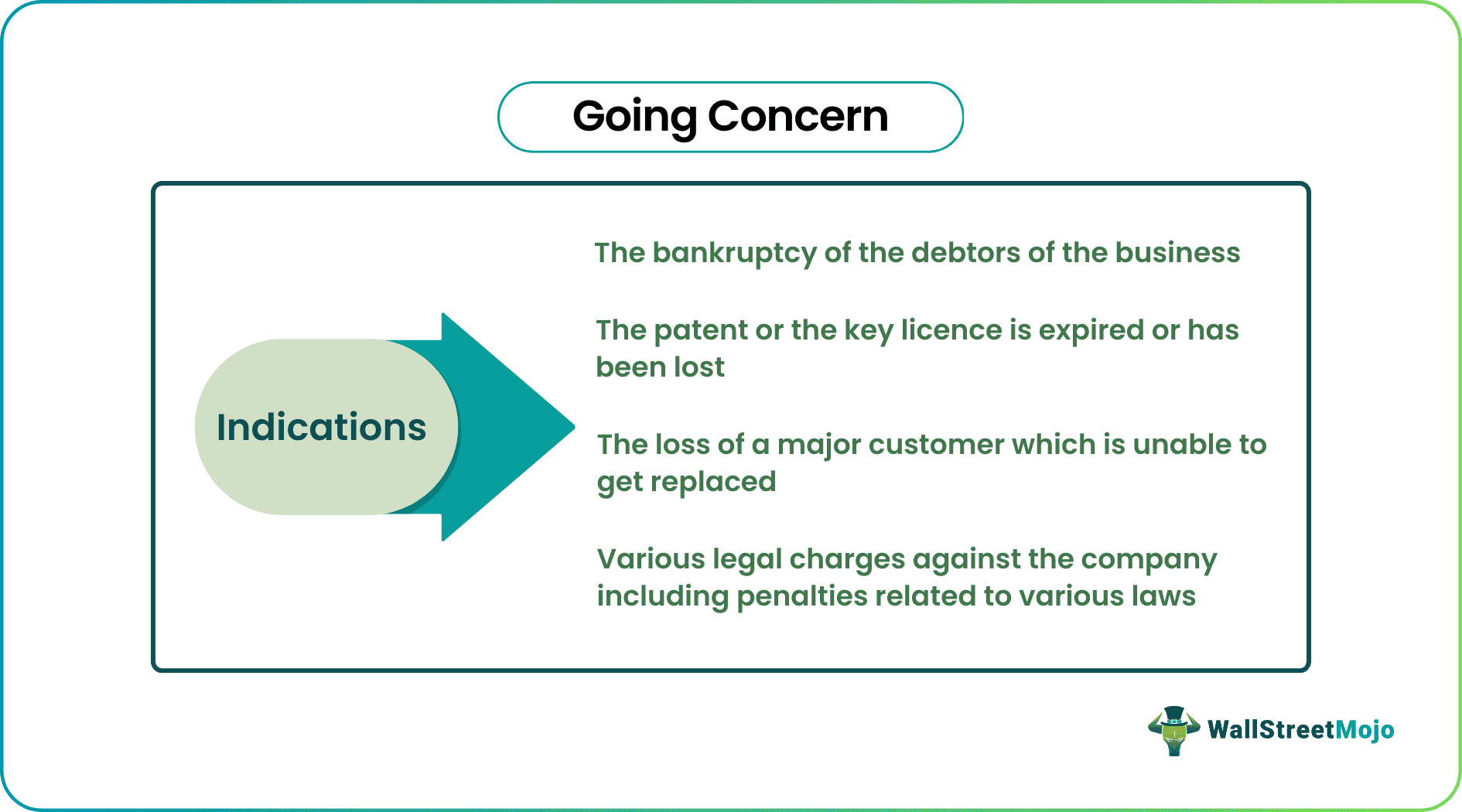 Going Concern

Indications

The bankruptcy of the debtors of the business

The patent or the key licence is expired or has been lost

The loss of a major customer which is unable to get replaced

Various legal charges against the company including penalties related to various laws

WallStreetMojo